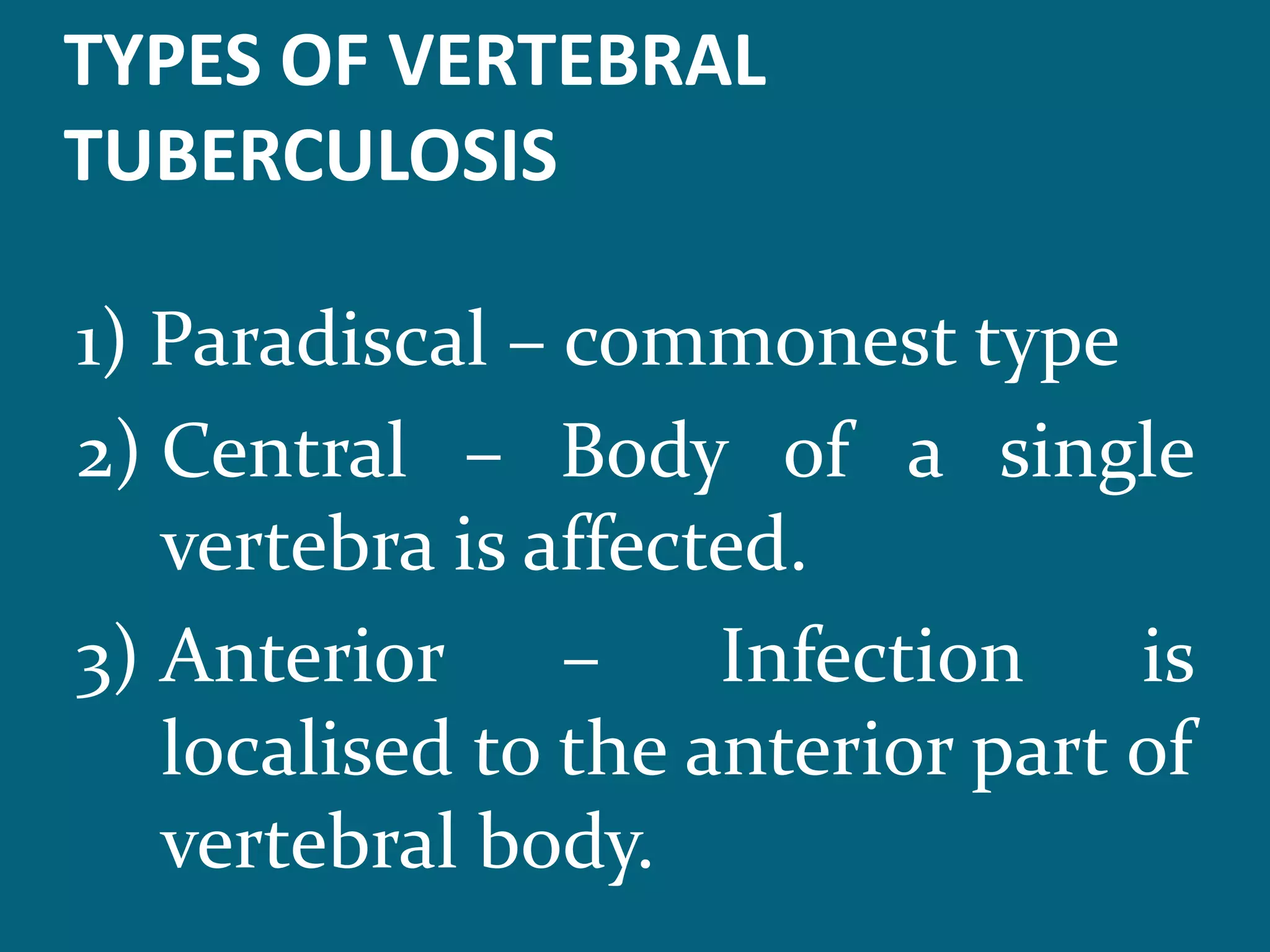 TYPES OF VERTEBRAL TUBERCULOSIS

1) Paradiscal – commonest type
2) Central – Body of a single vertebra is affected.
3) Anterior – Infection is localised to the anterior part of vertebral body.